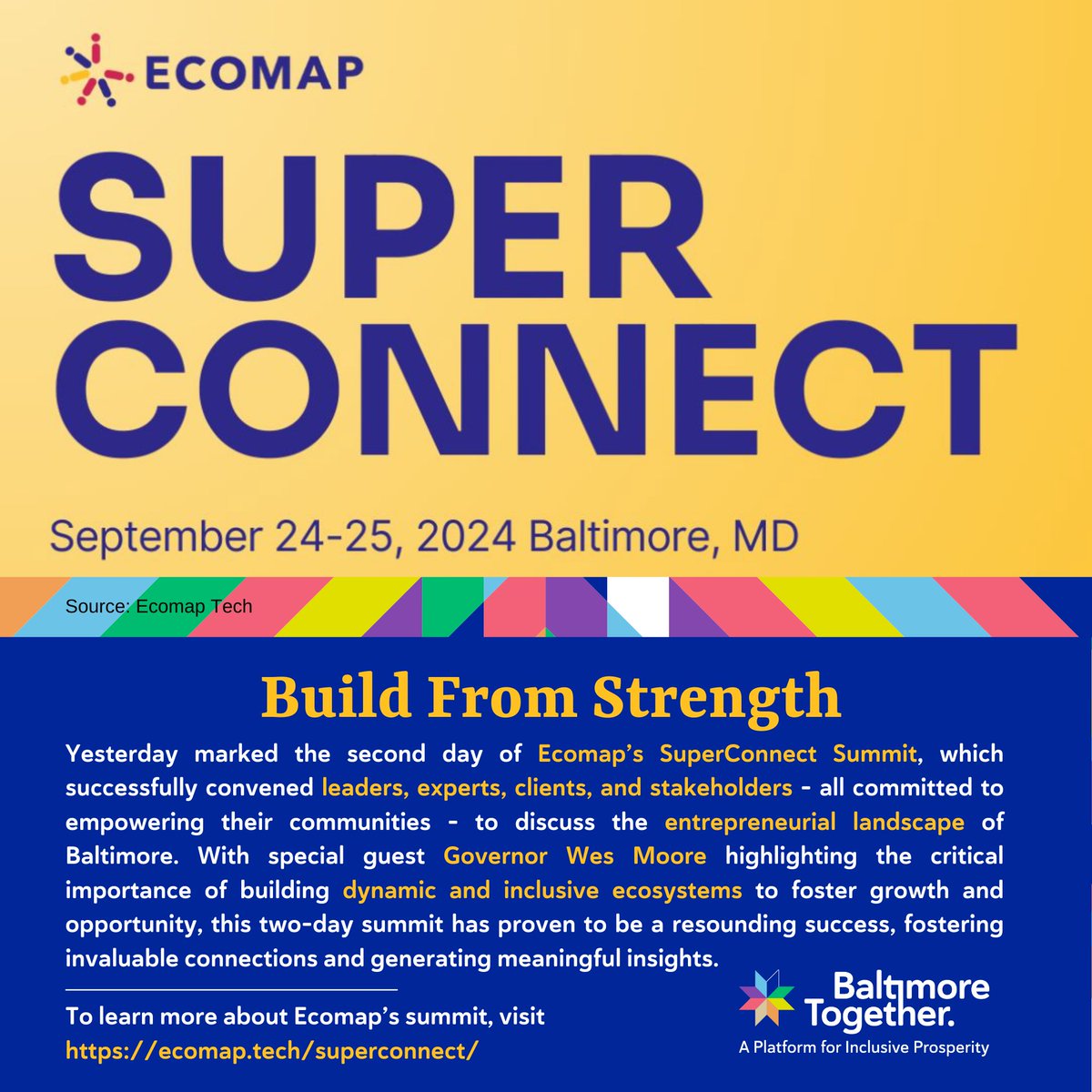 ECOMAP

SUPER CONNECT

September 24-25, 2024 Baltimore, MD

Source: Ecomap Tech

Build From Strength

Yesterday marked the second day of Ecomap's SuperConnect Summit, which successfully convened leaders, experts, clients, and stakeholders - all committed to empowering their communities - to discuss the entrepreneurial landscape of Baltimore. With special guest Governor Wes Moore highlighting the critical importance of building dynamic and inclusive ecosystems to foster growth and opportunity, this two-day summit has proven to be a resounding success, fostering invaluable connections and generating meaningful insights.

To learn more about Ecomap's summit, visit https://ecomap.tech/superconnect/

Baltimore Together.
A Platform for Inclusive Prosperity